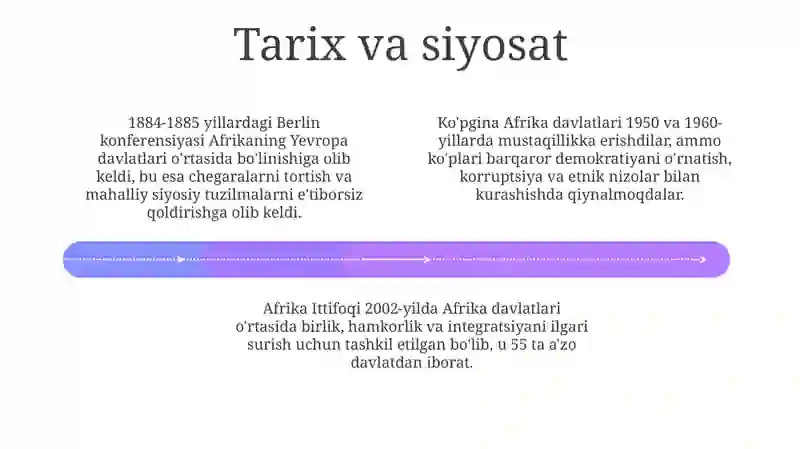 Tarix va siyosat

1884-1885 yillardagi Berlin konferensiyasi Afrikaning Yevropa davlatlari o'rtasida bo'linishiga olib keldi, bu esa chegaralarni tortish va mahalliy siyosiy tuzilmalarni e'tiborsiz qoldirishga olib keldi.

Ko'pgina Afrika davlatlari 1950 va 1960-yillarda mustaqillikka erishdilar, ammo ko'plari barqaror demokratiyani o'rnatish, korruptsiya va etnik nizolar bilan kurashishda qiynalmoqdalar.

Afrika Ittifoqi 2002-yilda Afrika davlatlari o'rtasida birlik, hamkorlik va integratsiyani ilgari surish uchun tashkil etilgan bo'lib, u 55 ta a'zo davlatdan iborat.